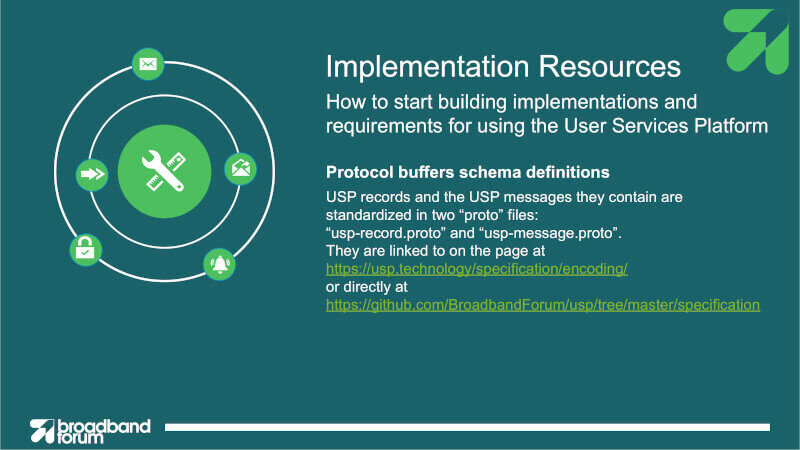 Implementation Resources

How to start building implementations and requirements for using the User Services Platform

Protocol buffers schema definitions

USP records and the USP messages they contain are standardized in two “proto” files: “usp-record.proto” and “usp-message.proto”. They are linked to on the page at https://usp.technology/specification/encoding/ or directly at https://github.com/BroadbandForum/usp/tree/master/specification

broadband forum